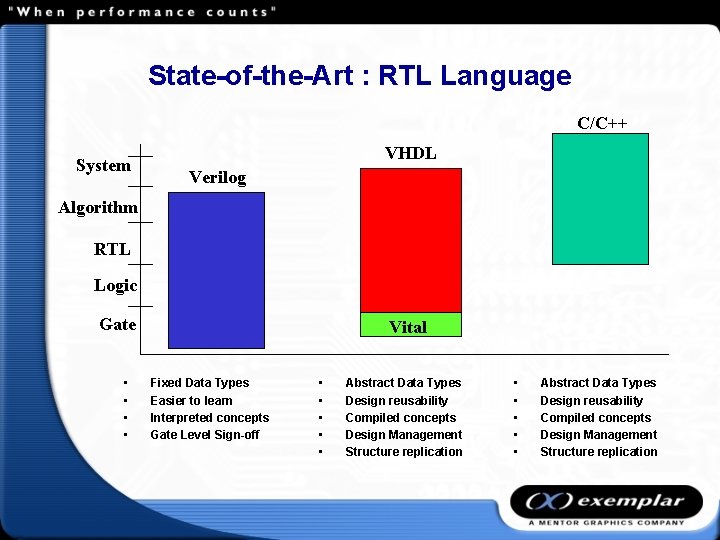 "When performance counts"

State-of-the-Art : RTL Language

System
Algorithm
RTL
Logic
Gate

Verilog

VHDL

Vital

C/C++

- Fixed Data Types
- Easier to learn
- Interpreted concepts
- Gate Level Sign-off

- Abstract Data Types
- Design reusability
- Compiled concepts
- Design Management
- Structure replication

- Abstract Data Types
- Design reusability
- Compiled concepts
- Design Management
- Structure replication

exemplar
A MENTOR GRAPHICS COMPANY